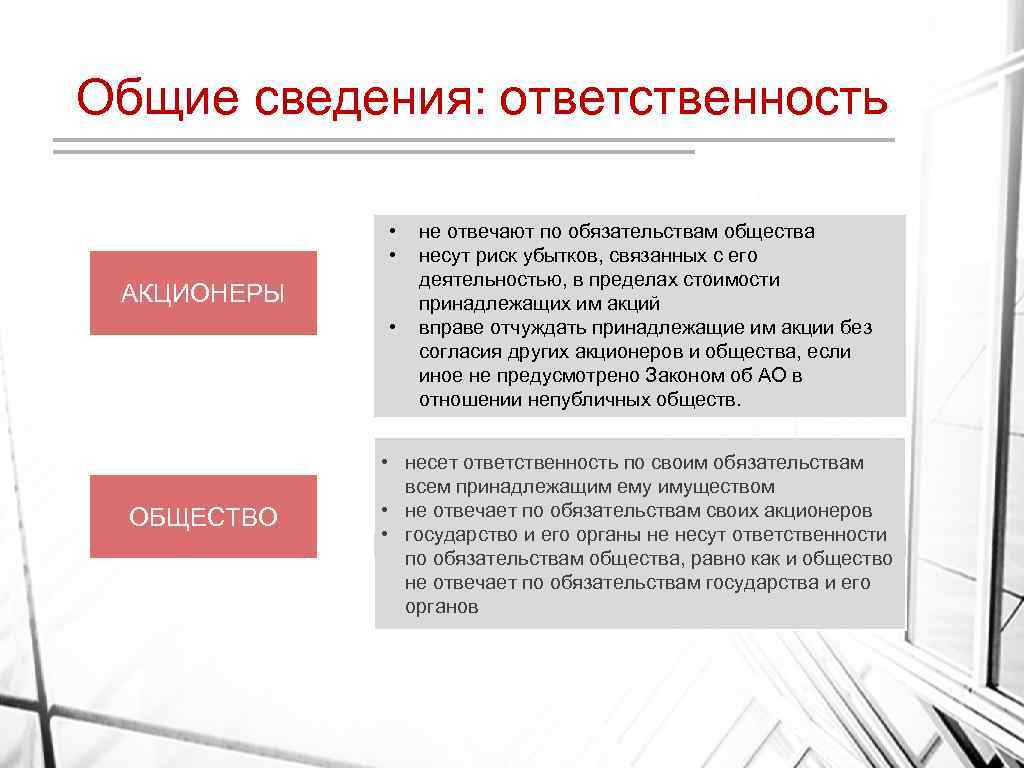 Общие сведения: ответственность

АКЦИОНЕРЫ

• не отвечают по обязательствам общества
• несут риск убытков, связанных с его деятельностью, в пределах стоимости принадлежащих им акций
• вправе отчуждать принадлежащие им акции без согласия других акционеров и общества, если иное не предусмотрено Законом об АО в отношении непубличных обществ.

ОБЩЕСТВО

• несет ответственность по своим обязательствам всем принадлежащим ему имуществом
• не отвечает по обязательствам своих акционеров
• государство и его органы не несут ответственности по обязательствам общества, равно как и общество не отвечает по обязательствам государства и его органов